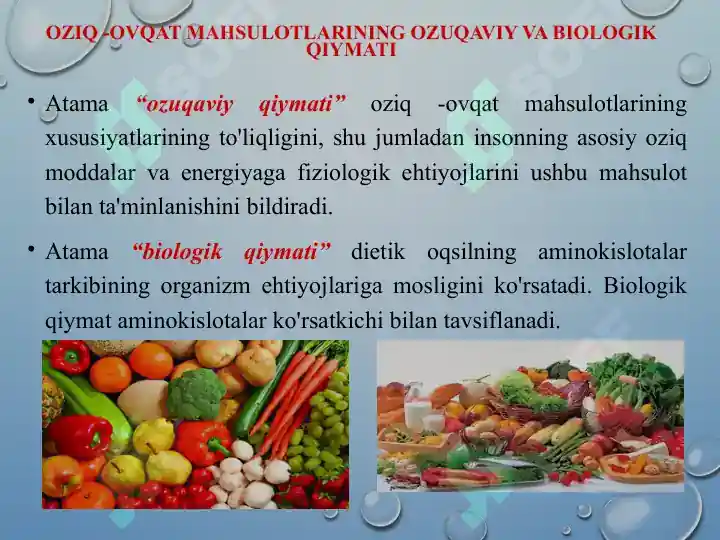 OZIQ -OVQAT MAHSULOTLARINING OZUQAVIY VA BIOLOGIK QIYMATI

• Atama "ozuqaviy qiymati" oziq -ovqat mahsulotlarining xususiyatlarining to'liqligini, shu jumladan insonning asosiy oziq moddalar va energiyaga fiziologik ehtiyojlarini ushbu mahsulot bilan ta'minlanishini bildiradi.

• Atama "biologik qiymati" dietik oqsilning aminokislotalar tarkibining organizm ehtiyojlariga mosligini ko'rsatadi. Biologik qiymat aminokislotalar ko'rsatkichi bilan tavsiflanadi.